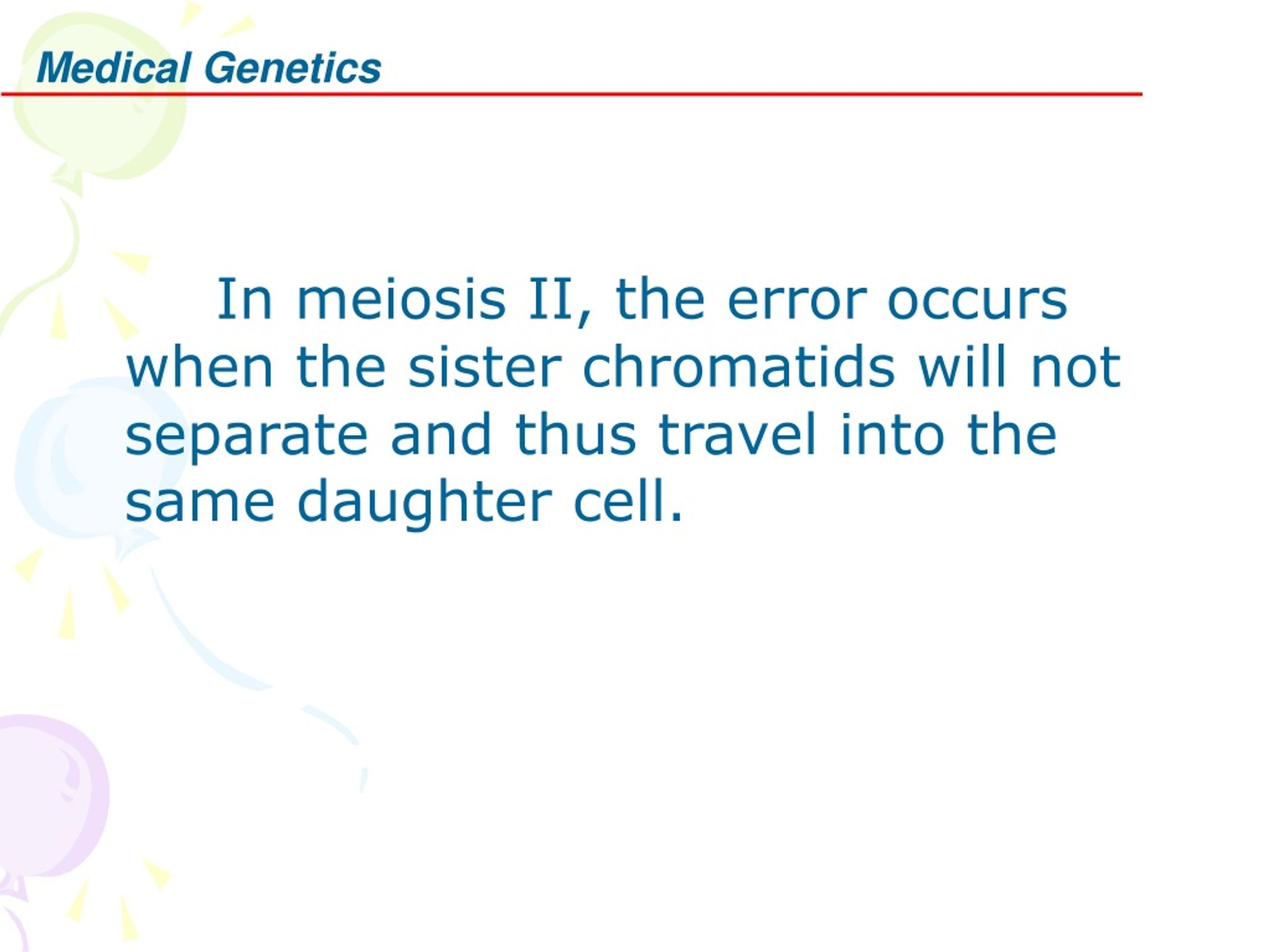 Medical Genetics

In meiosis II, the error occurs when the sister chromatids will not separate and thus travel into the same daughter cell.